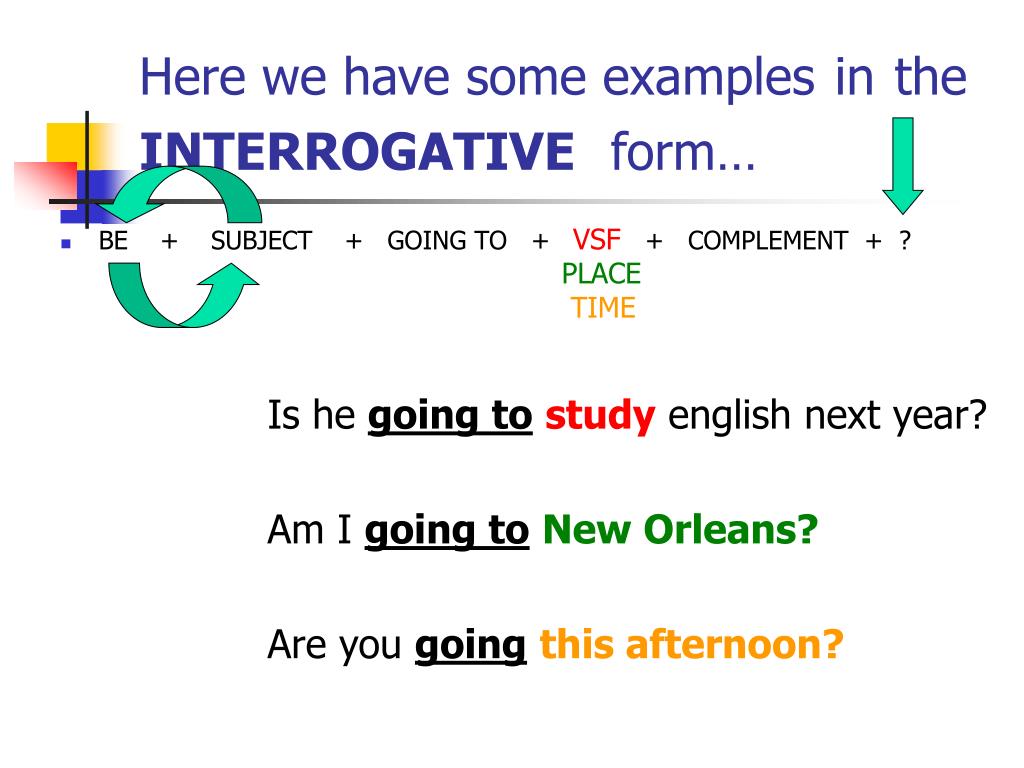 Here we have some examples in the INTERROGATIVE form…

BE + SUBJECT + GOING TO + VSF + COMPLEMENT + ?
PLACE
TIME

Is he going to study english next year?

Am I going to New Orleans?

Are you going this afternoon?